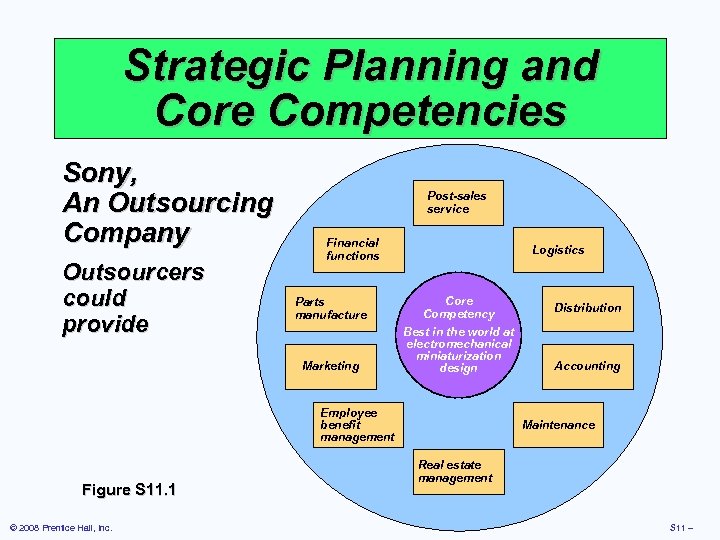 Strategic Planning and Core Competencies

Sony, An Outsourcing Company

Outsourcers could provide

Post-sales service

Financial functions

Logistics

Parts manufacture

Core Competency

Best in the world at electromechanical miniaturization design

Distribution

Marketing

Accounting

Employee benefit management

Maintenance

Real estate management

Figure S11.1

© 2008 Prentice Hall, Inc.

S11 –